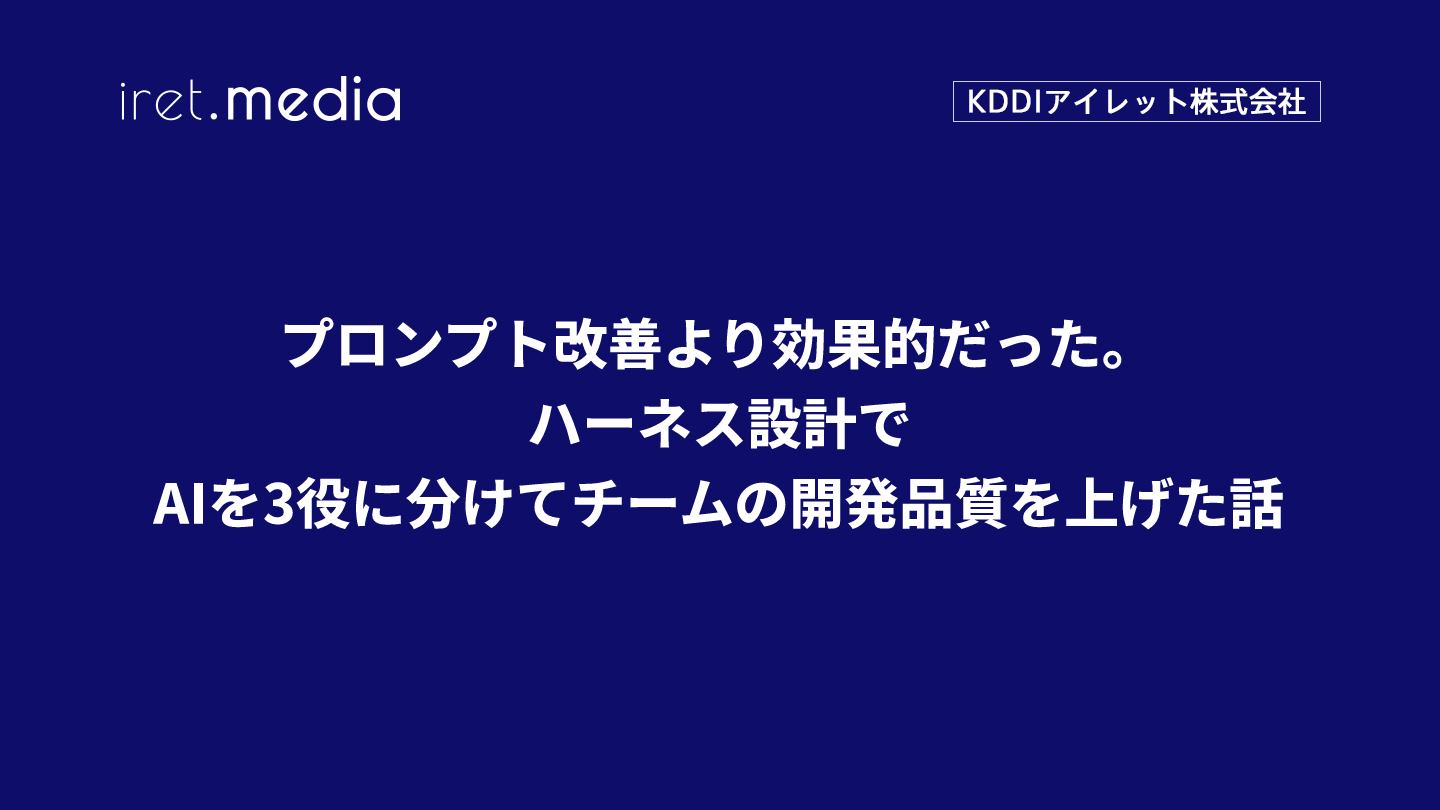 iret.media

KDDIアイレット株式会社

プロンプト改善より効果的だった。
ハーネス設計で
AIを3役に分けてチームの開発品質を上げた話